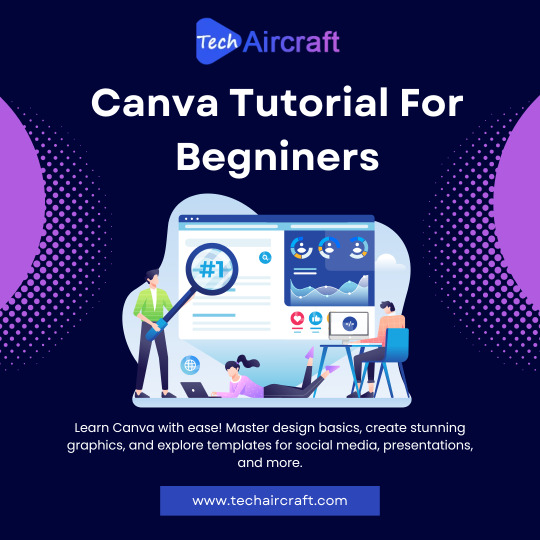 Tech Aircraft

Canva Tutorial For Begniners

#1

Learn Canva with ease! Master design basics, create stunning graphics, and explore templates for social media, presentations, and more.

www.techaircraft.com